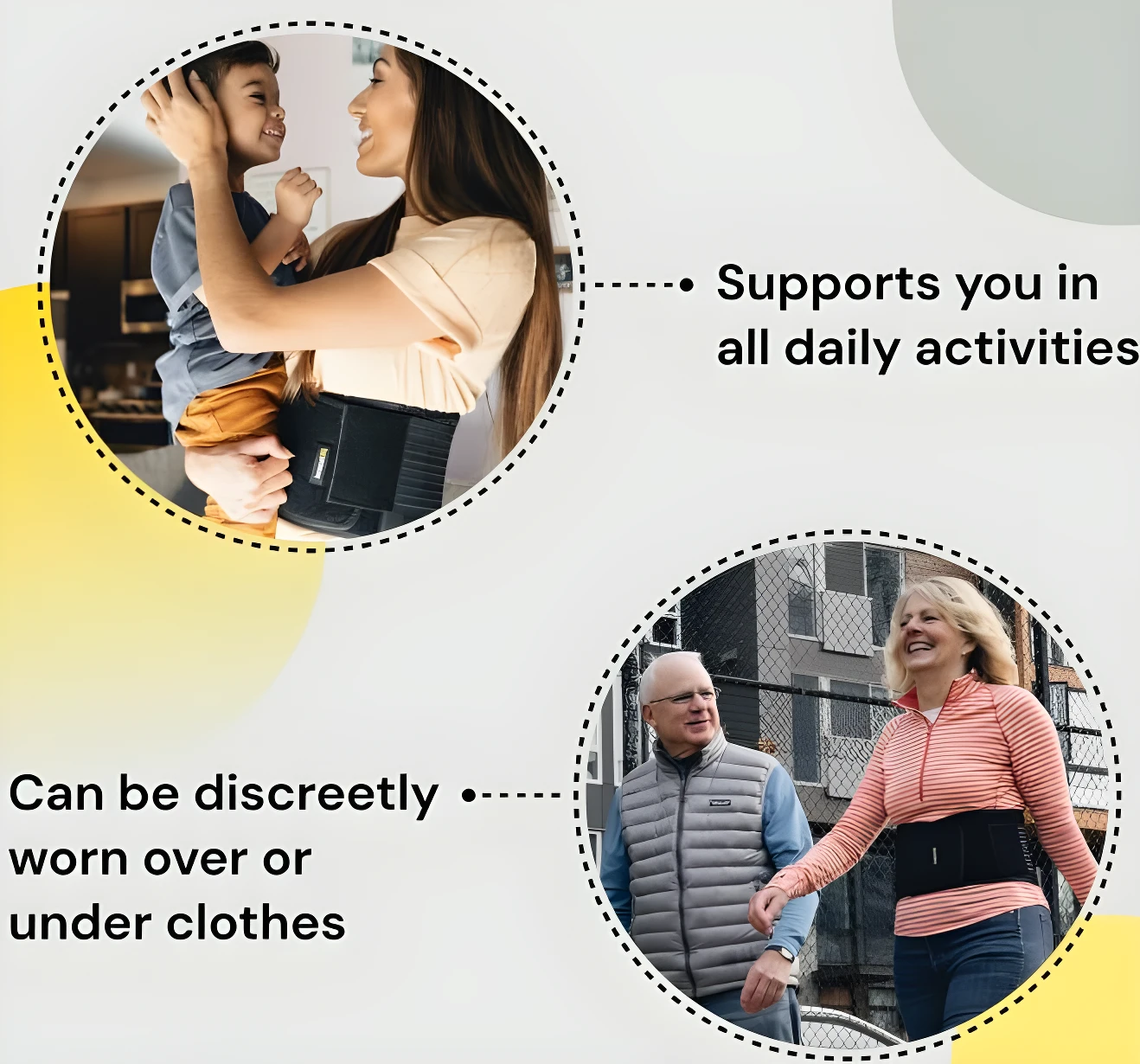 Supports you in all daily activities

Can be discreetly worn over or under clothes